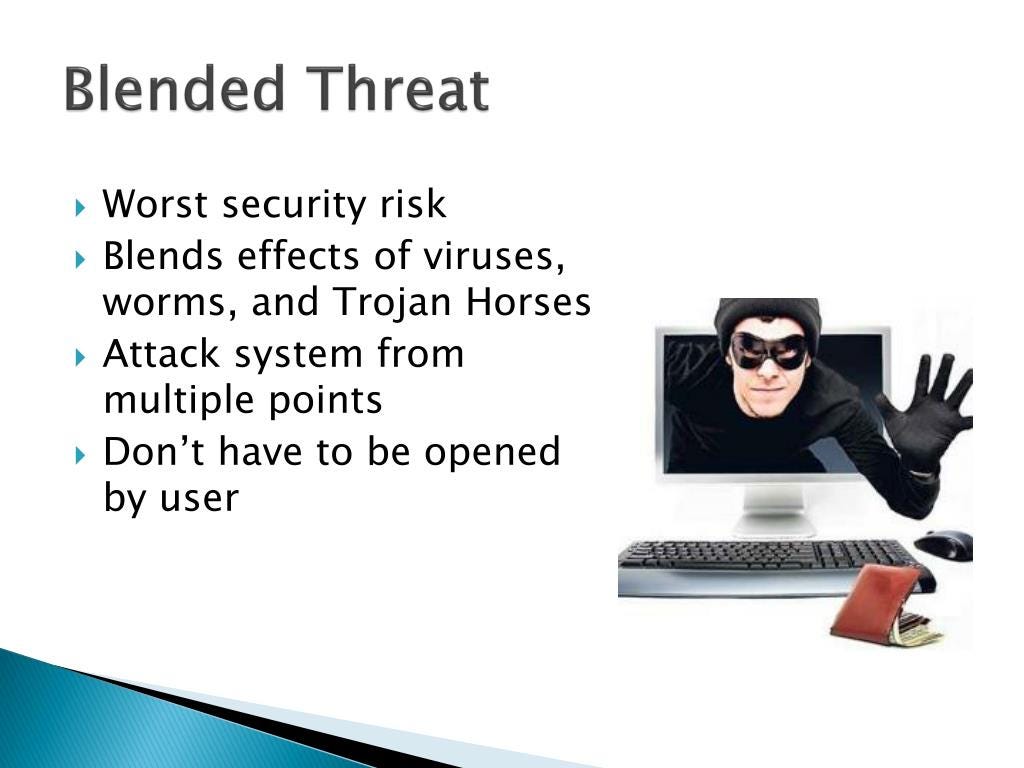 Blended Threat

Worst security risk
Blends effects of viruses, worms, and Trojan Horses
Attack system from multiple points
Don’t have to be opened by user